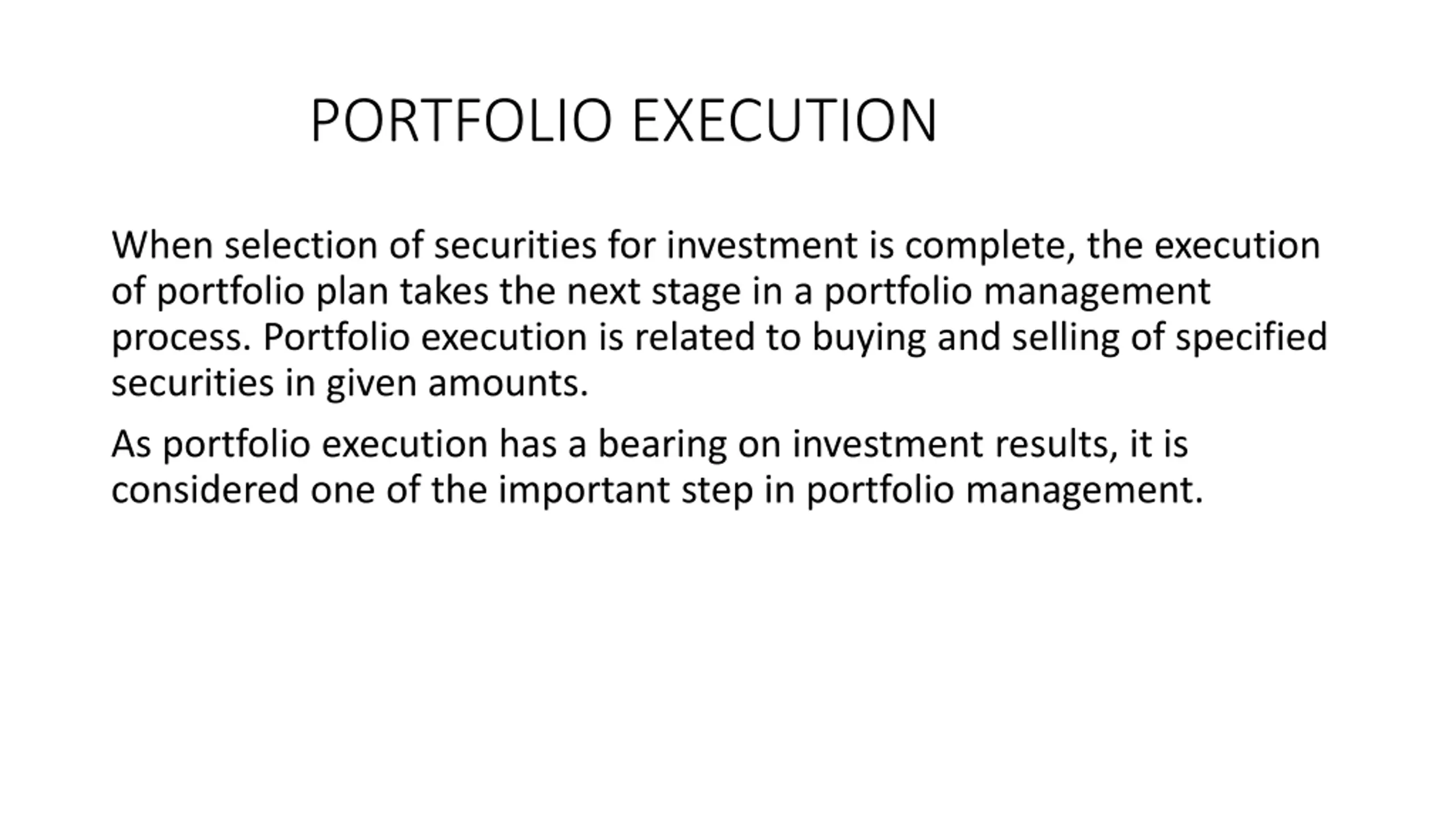 PORTFOLIO EXECUTION

When selection of securities for investment is complete, the execution of portfolio plan takes the next stage in a portfolio management process. Portfolio execution is related to buying and selling of specified securities in given amounts.

As portfolio execution has a bearing on investment results, it is considered one of the important step in portfolio management.